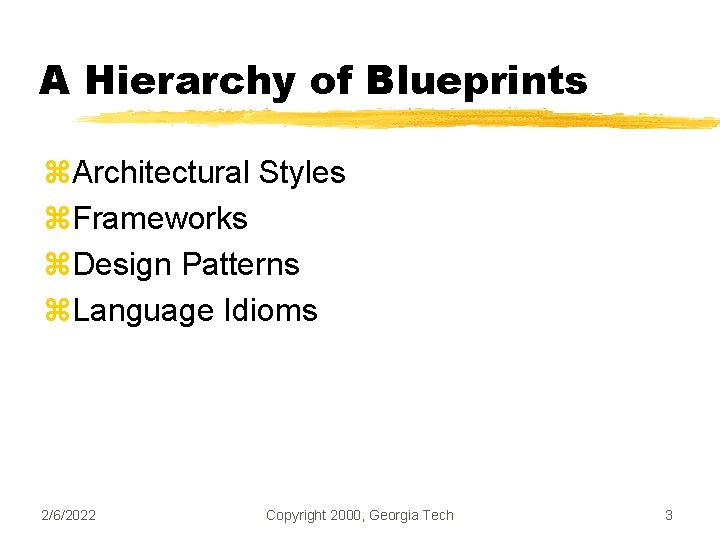 A Hierarchy of Blueprints

⌘Architectural Styles
⌘Frameworks
⌘Design Patterns
⌘Language Idioms

2/6/2022 Copyright 2000, Georgia Tech 3